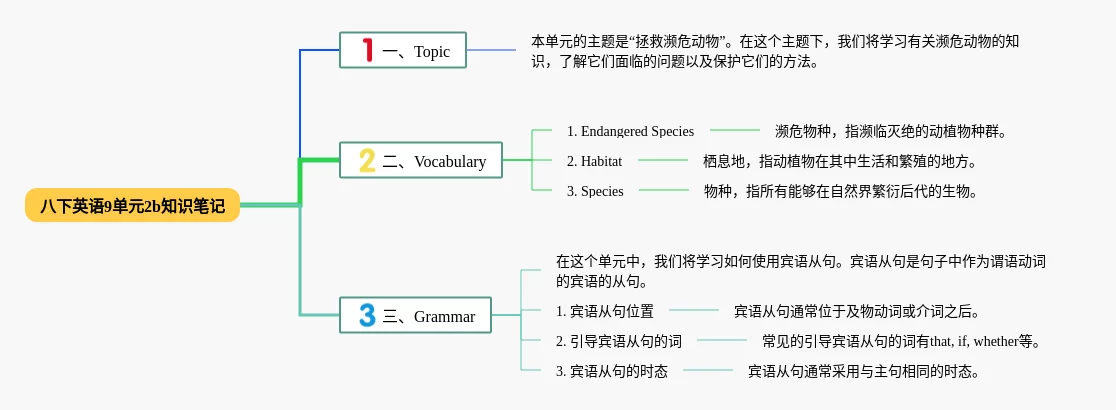 八下英语9单元2b知识笔记

1 一、Topic

本单元的主题是“拯救濒危动物”。在这个主题下，我们将学习有关濒危动物的知识，了解它们面临的问题以及保护它们的方法。

2 二、Vocabulary

1. Endangered Species

濒危物种，指濒临灭绝的动植物种群。

2. Habitat

栖息地，指动植物在其中生活和繁殖的地方。

3. Species

物种，指所有能够在自然界繁衍后代的生物。

3 三、Grammar

在这个单元中，我们将学习如何使用宾语从句。宾语从句是句子中作为谓语动词的宾语的从句。

1. 宾语从句位置

宾语从句通常位于及物动词或介词之后。

2. 引导宾语从句的词

常见的引导宾语从句的词有that, if, whether等。

3. 宾语从句的时态

宾语从句通常采用与主句相同的时态。